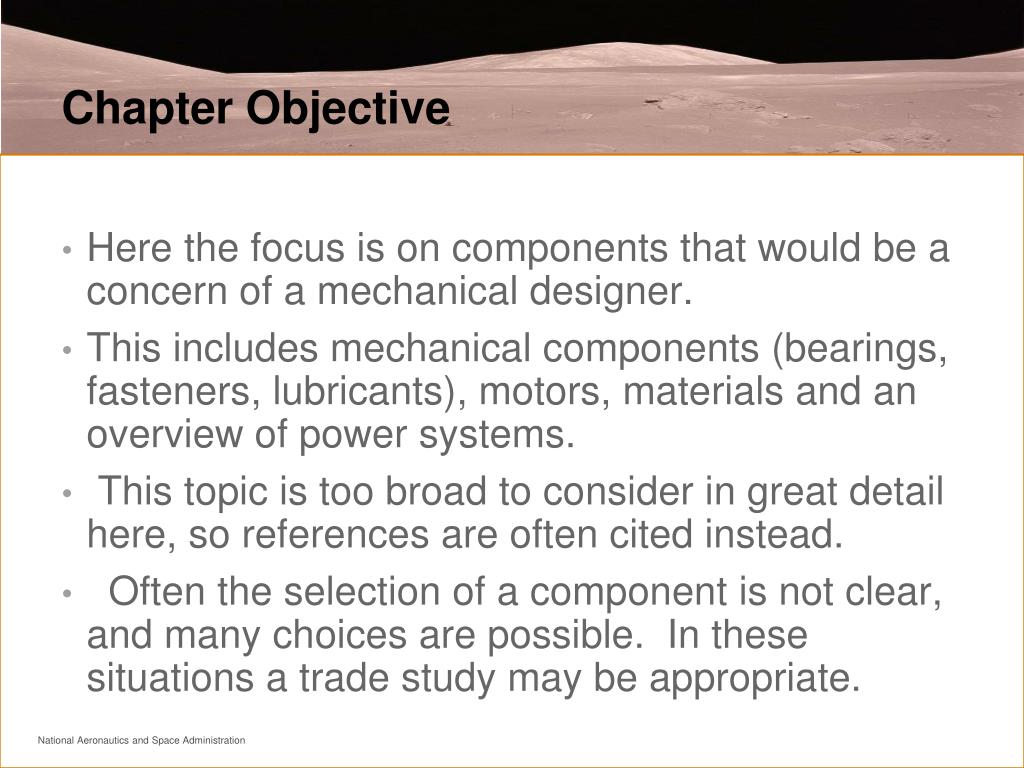 Chapter Objective

• Here the focus is on components that would be a concern of a mechanical designer.

• This includes mechanical components (bearings, fasteners, lubricants), motors, materials and an overview of power systems.

• This topic is too broad to consider in great detail here, so references are often cited instead.

• Often the selection of a component is not clear, and many choices are possible. In these situations a trade study may be appropriate.

National Aeronautics and Space Administration